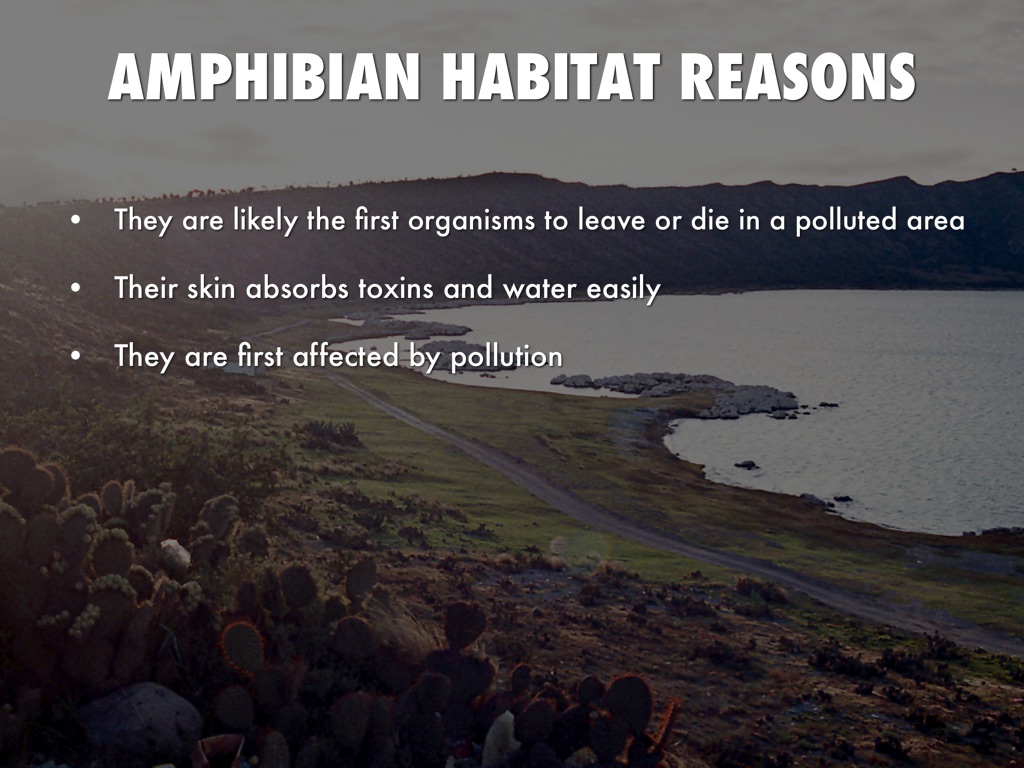 AMPHIBIAN HABITAT REASONS

• They are likely the first organisms to leave or die in a polluted area

• Their skin absorbs toxins and water easily

• They are first affected by pollution